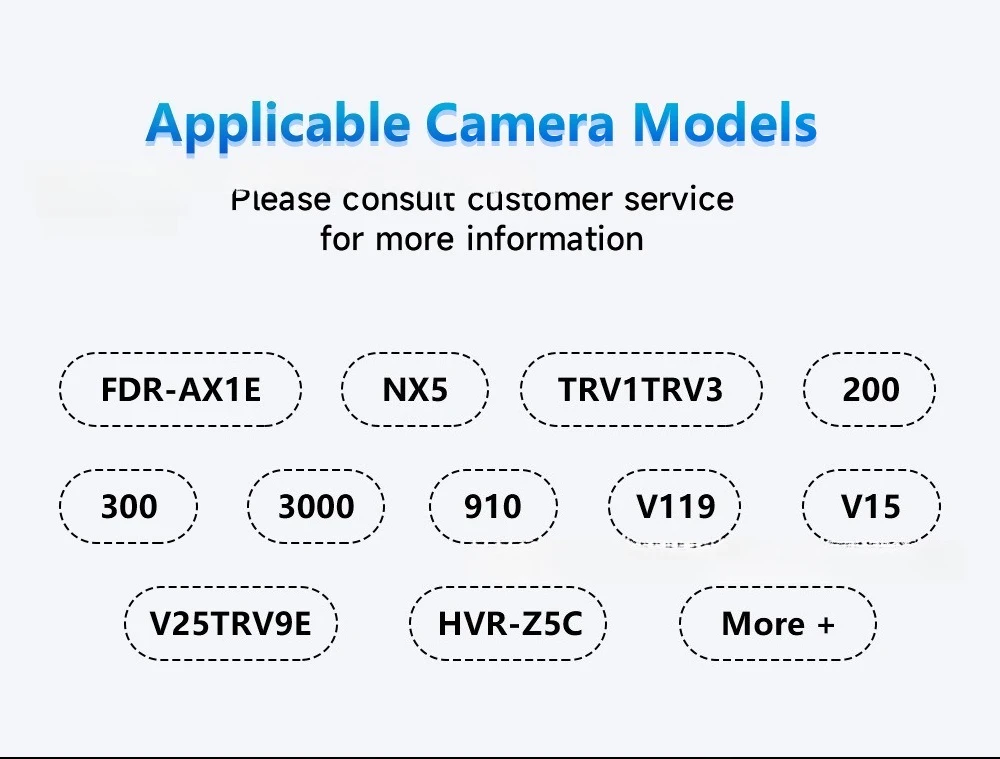 Applicable Camera Models

Please consult customer service for more information

FDR-AX1E NX5 TRV1TRV3 200

300 3000 910 V119 V15

V25TRV9E HVR-Z5C More +